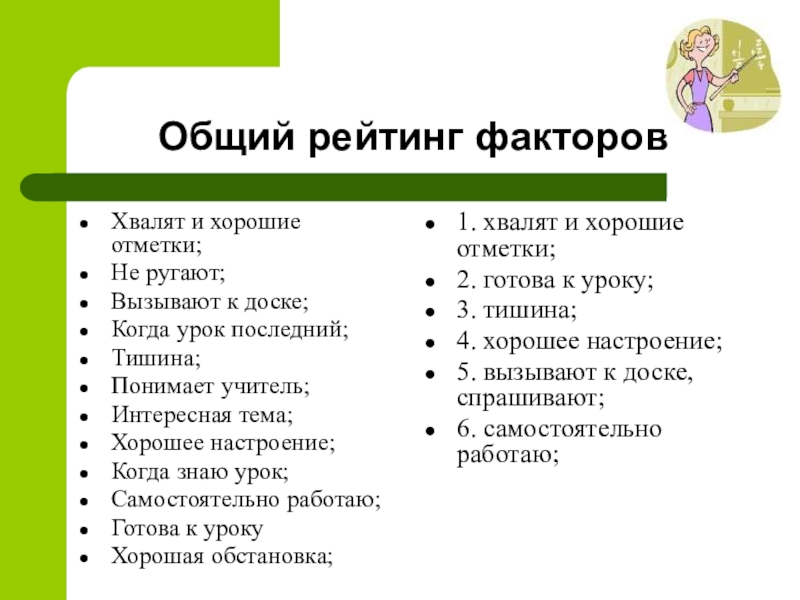 Общий рейтинг факторов

- Хвалят и хорошие отметки;
- Не ругают;
- Вызывают к доске;
- Когда урок последний;
- Тишина;
- Понимает учитель;
- Интересная тема;
- Хорошее настроение;
- Когда знаю урок;
- Самостоятельно работаю;
- Готова к уроку
- Хорошая обстановка;

- 1. хвалят и хорошие отметки;
- 2. готова к уроку;
- 3. тишина;
- 4. хорошее настроение;
- 5. вызывают к доске, спрашивают;
- 6. самостоятельно работаю;